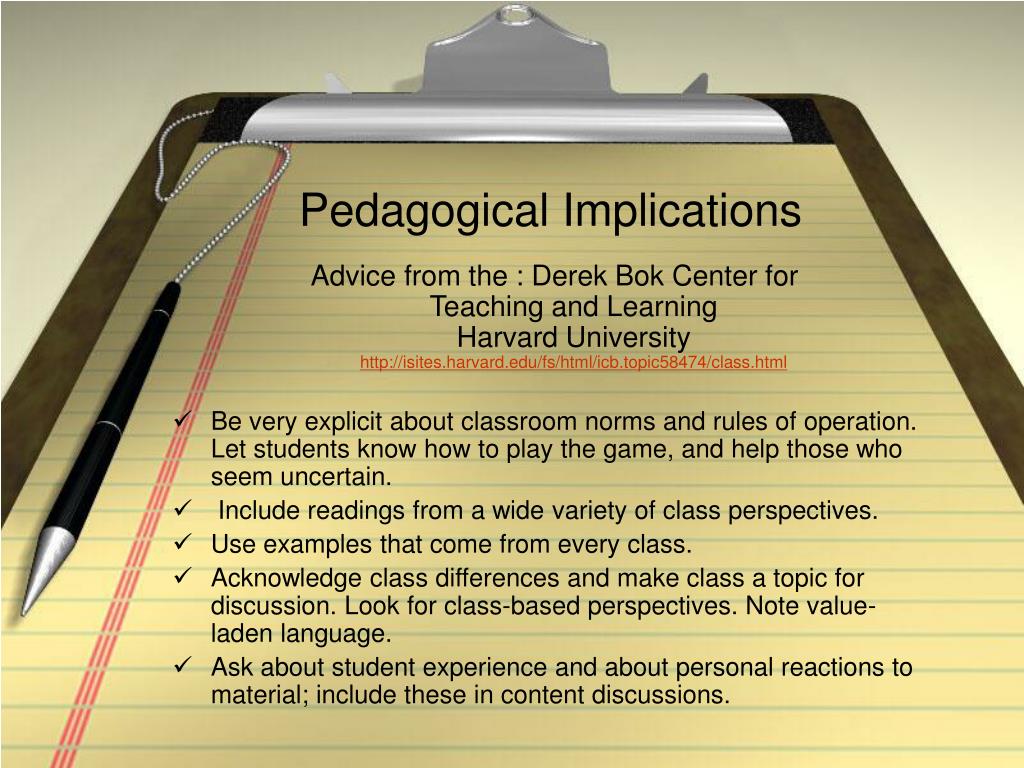 Pedagogical Implications

Advice from the : Derek Bok Center for Teaching and Learning
Harvard University
http://isites.harvard.edu/fs/html/icb.topic58474/class.html

✓ Be very explicit about classroom norms and rules of operation. Let students know how to play the game, and help those who seem uncertain.
✓ Include readings from a wide variety of class perspectives.
✓ Use examples that come from every class.
✓ Acknowledge class differences and make class a topic for discussion. Look for class-based perspectives. Note value-laden language.
✓ Ask about student experience and about personal reactions to material; include these in content discussions.